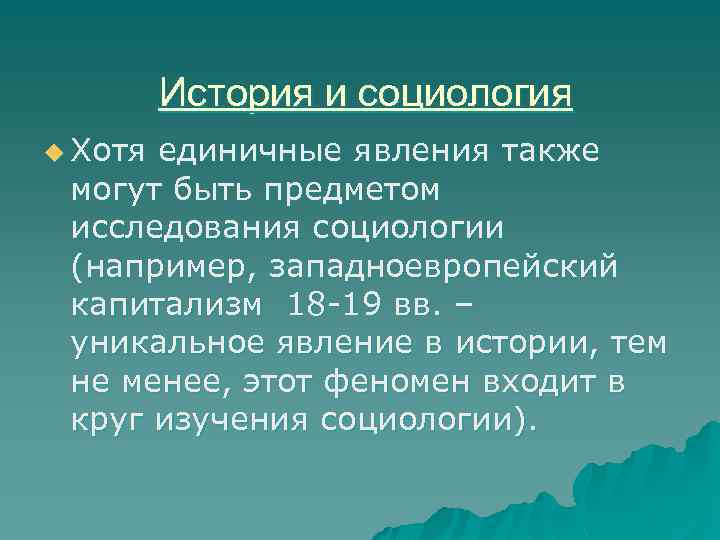 История и социология

Хотя единичные явления также могут быть предметом исследования социологии (например, западноевропейский капитализм 18-19 вв. – уникальное явление в истории, тем не менее, этот феномен входит в круг изучения социологии).